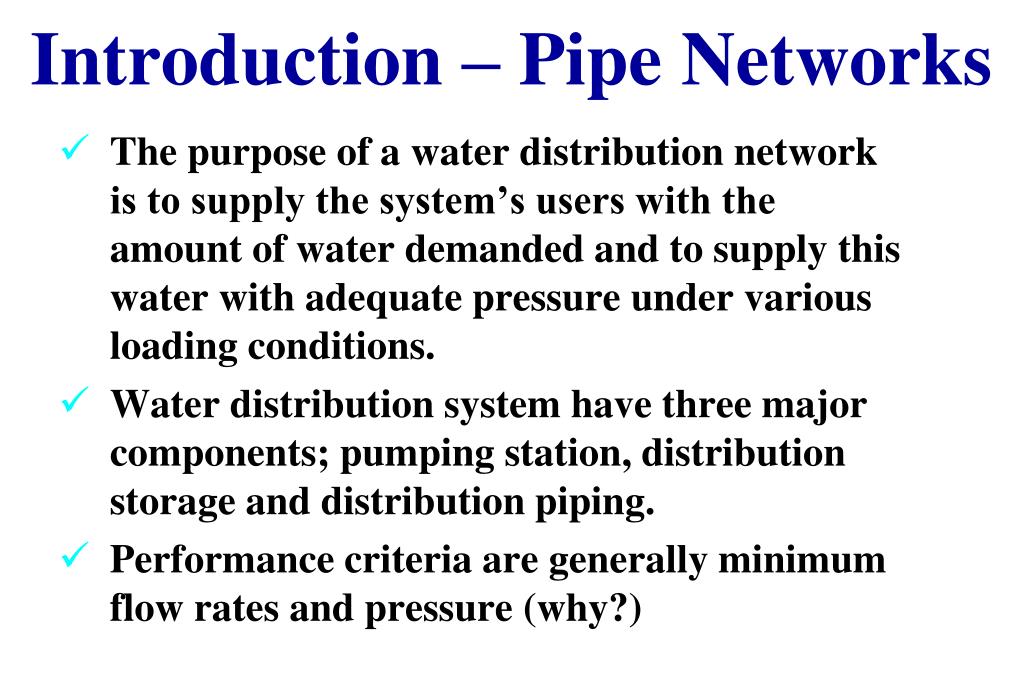 Introduction – Pipe Networks

✓ The purpose of a water distribution network is to supply the system's users with the amount of water demanded and to supply this water with adequate pressure under various loading conditions.

✓ Water distribution system have three major components; pumping station, distribution storage and distribution piping.

✓ Performance criteria are generally minimum flow rates and pressure (why?)